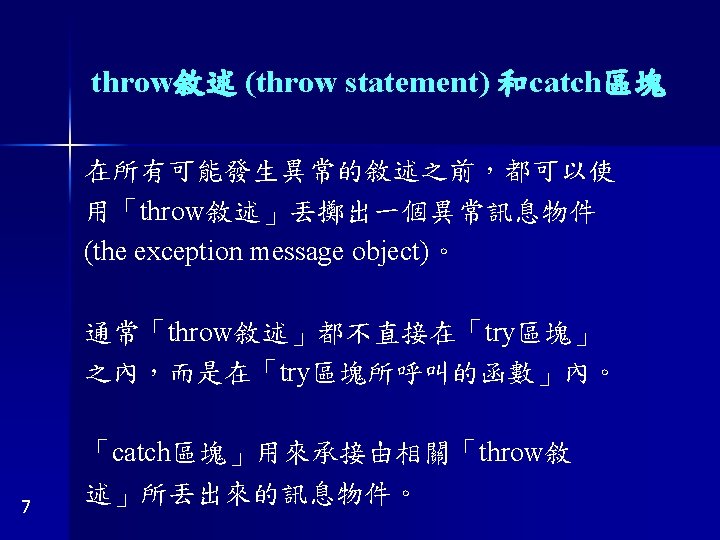 throw敘述 (throw statement) 和catch區塊

在所有可能發生異常的敘述之前，都可以使用「throw敘述」丟擲出一個異常訊息物件 (the exception message object)。

通常「throw敘述」都不直接在「try區塊」之內，而是在「try區塊所呼叫的函數」內。

「catch區塊」用來承接由相關「throw敘述」所丟出來的訊息物件。

7